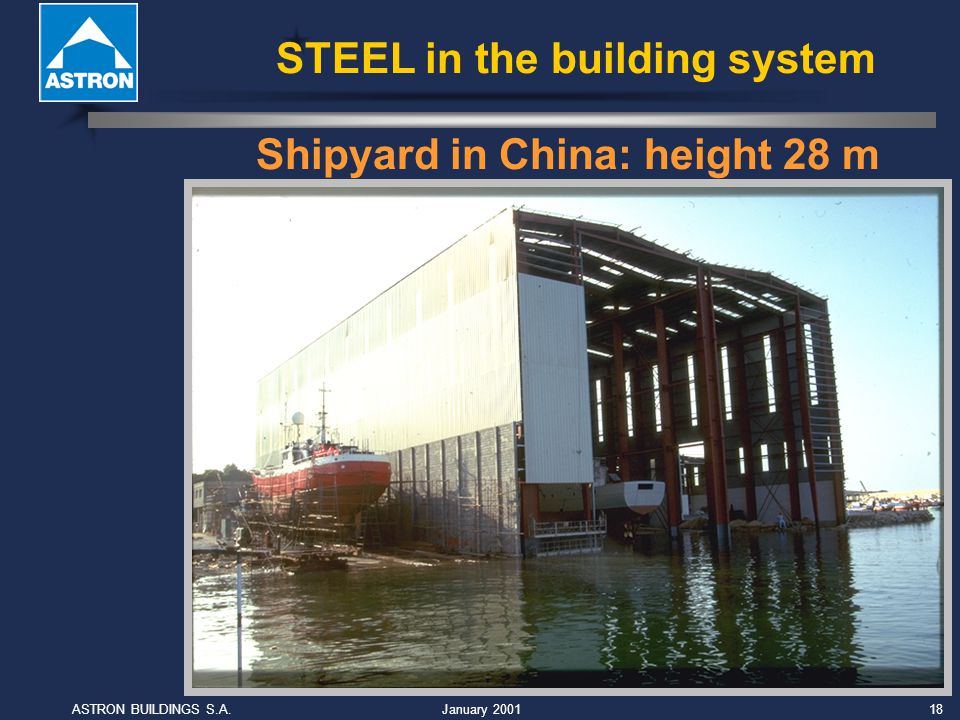 ASTRON

STEEL in the building system

Shipyard in China: height 28 m

ASTRON BUILDINGS S.A.

January 2001

18